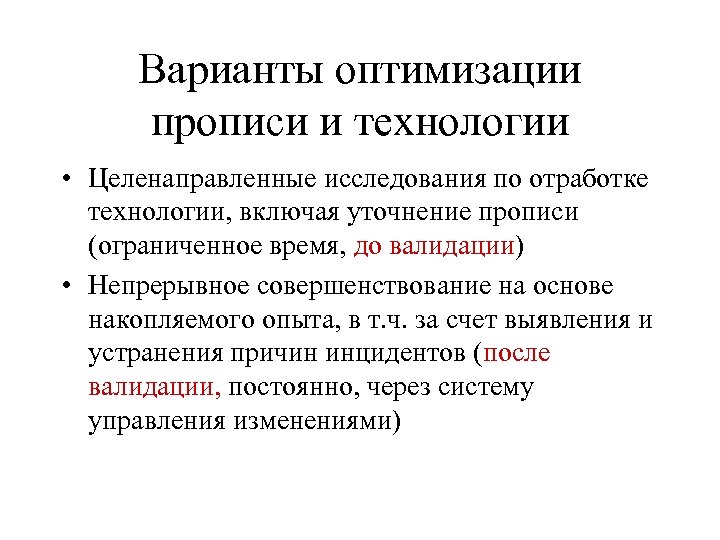 Варианты оптимизации прописи и технологии

• Целенаправленные исследования по отработке технологии, включая уточнение прописи (ограниченное время, до валидации)

• Непрерывное совершенствование на основе накопляемого опыта, в т.ч. за счет выявления и устранения причин инцидентов (после валидации, постоянно, через систему управления изменениями)